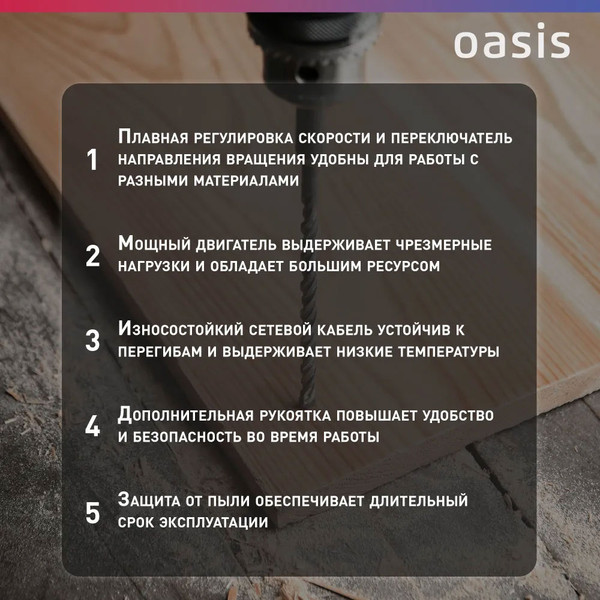 oasis

1 Плавная регулировка скорости и переключатель направления вращения удобны для работы с разными материалами

2 Мощный двигатель выдерживает чрезмерные нагрузки и обладает большим ресурсом

3 Износостойкий сетевой кабель устойчив к перегибам и выдерживает низкие температуры

4 Дополнительная рукоятка повышает удобство и безопасность во время работы

5 Защита от пыли обеспечивает длительный срок эксплуатации